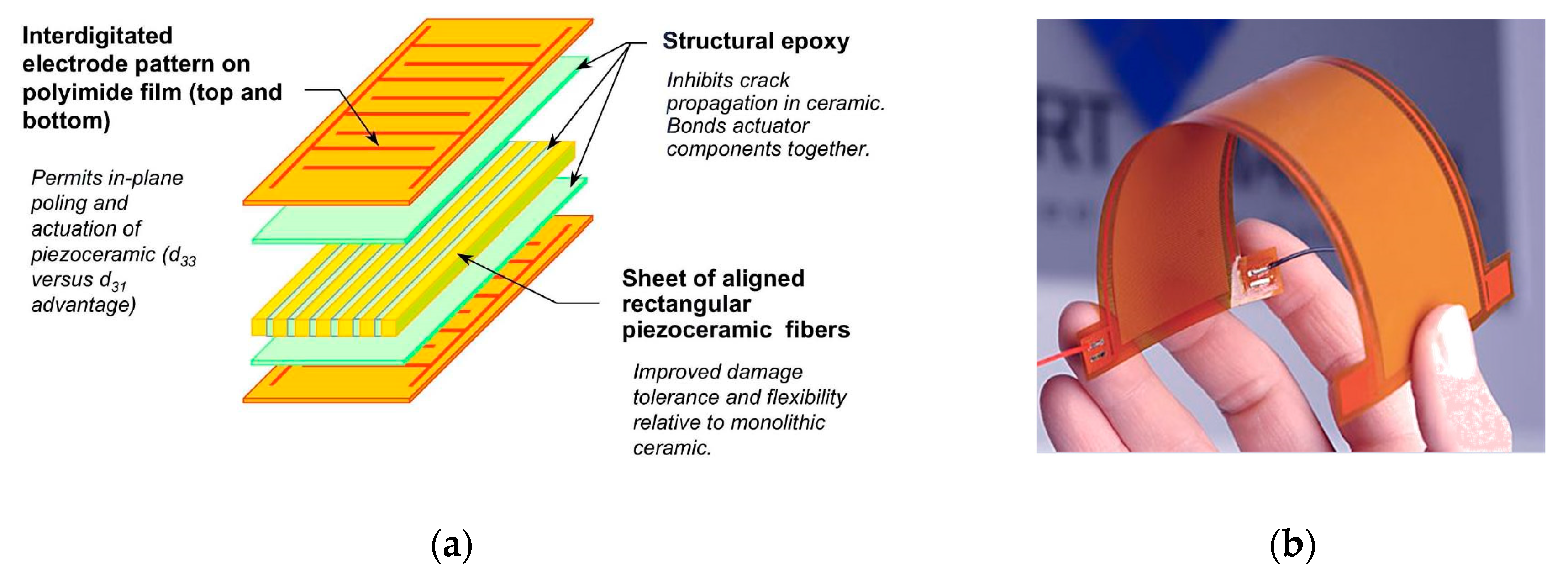 Interdigitated electrode pattern on polyimide film (top and bottom)

Permits in-plane poling and actuation of piezoceramic ($d_{33}$ versus $d_{31}$ advantage)

Structural epoxy

Inhibits crack propagation in ceramic. Bonds actuator components together.

Sheet of aligned rectangular piezoceramic fibers

Improved damage tolerance and flexibility relative to monolithic ceramic.

(a)

(b)